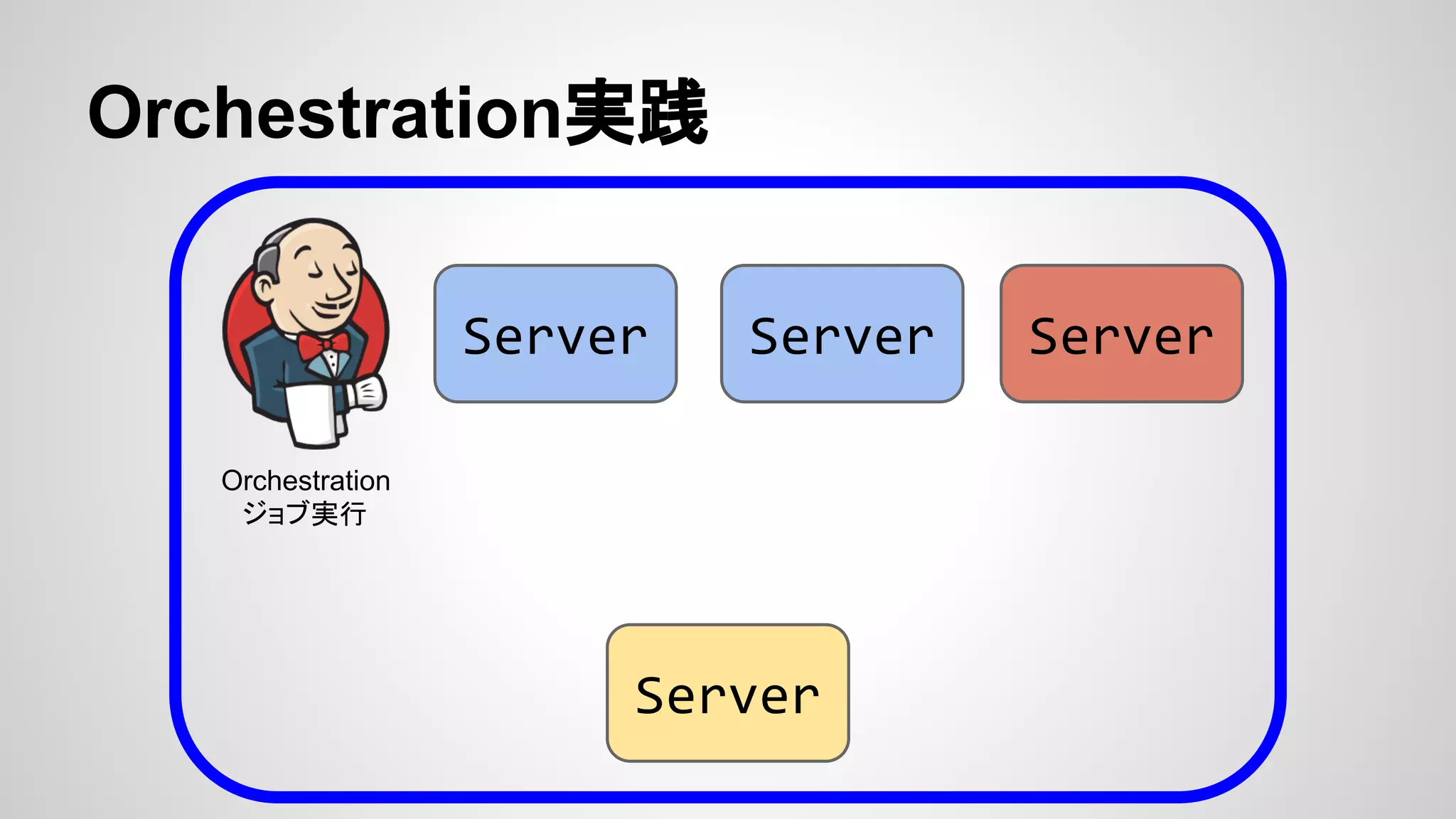 Orchestration実践

Orchestration
ジョブ実行

Server

Server

Server

Server